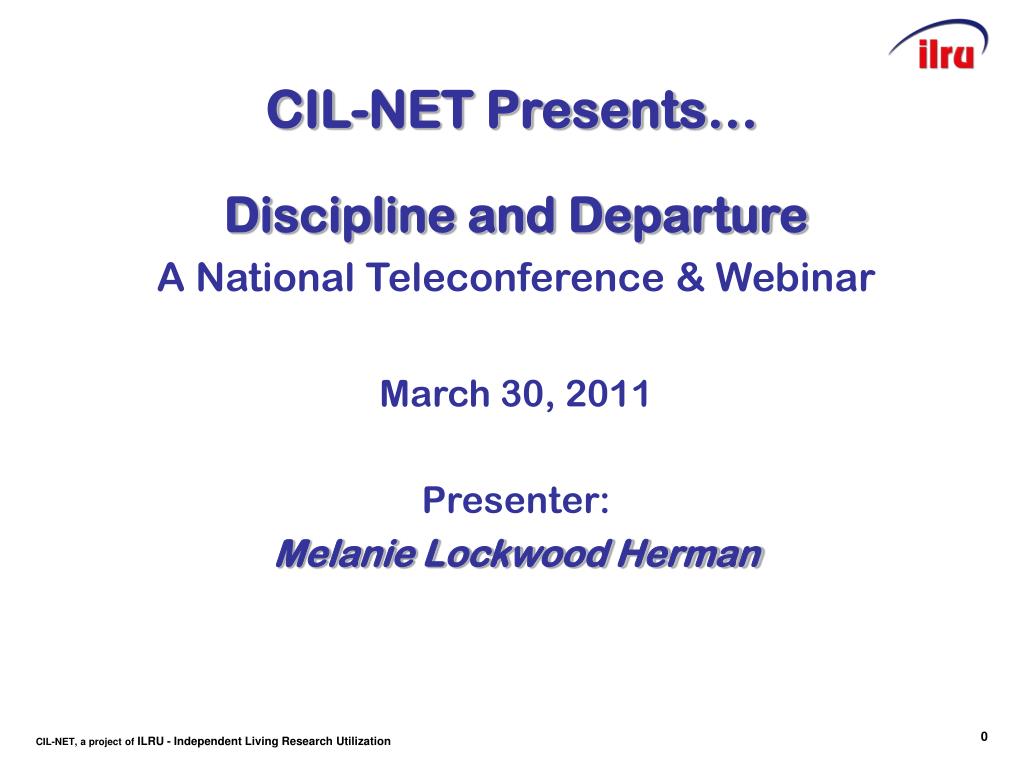 ilru

CIL-NET Presents…

Discipline and Departure

A National Teleconference & Webinar

March 30, 2011

Presenter:

Melanie Lockwood Herman

CIL-NET, a project of ILRU - Independent Living Research Utilization

0